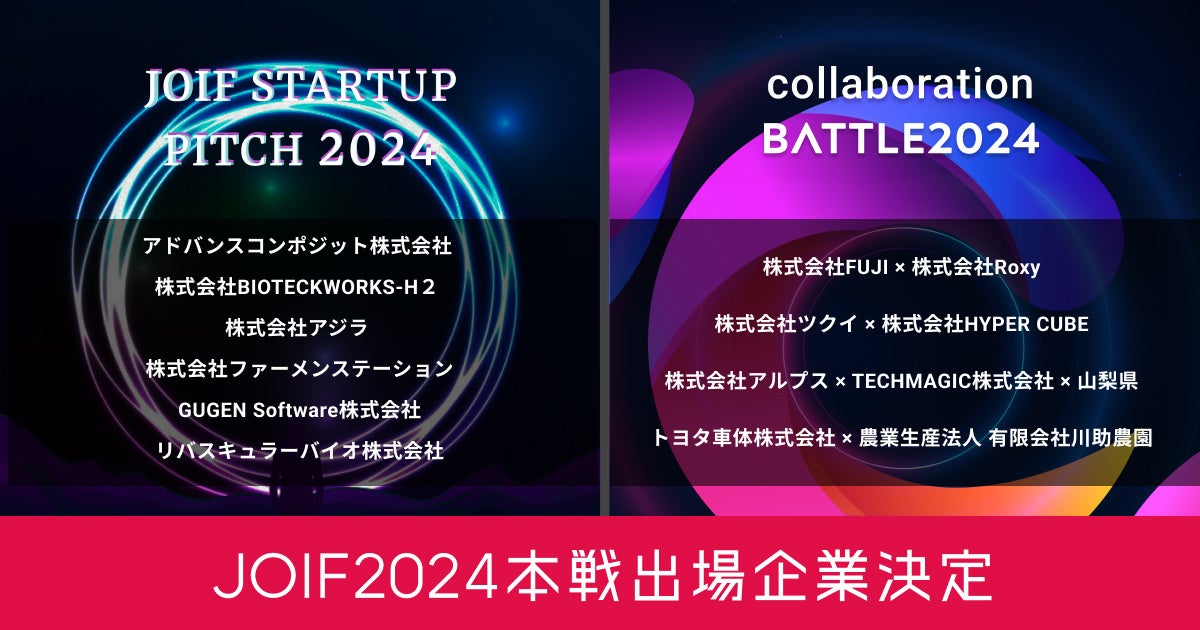 JOIF STARTUP PITCH 2024

アドバンスコンポジット株式会社

株式会社BIOTECKWORKS-H２

株式会社アジラ

株式会社ファーメンステーション

GUGEN Software株式会社

リバスキュラーバイオ株式会社

collaboration BATTLE2024

株式会社FUJI × 株式会社Roxy

株式会社ツクイ × 株式会社HYPER CUBE

株式会社アルプス × TECHMAGIC株式会社 × 山梨県

トヨタ車体株式会社 × 農業生産法人 有限会社川助農園

JOIF2024本戦出場企業決定